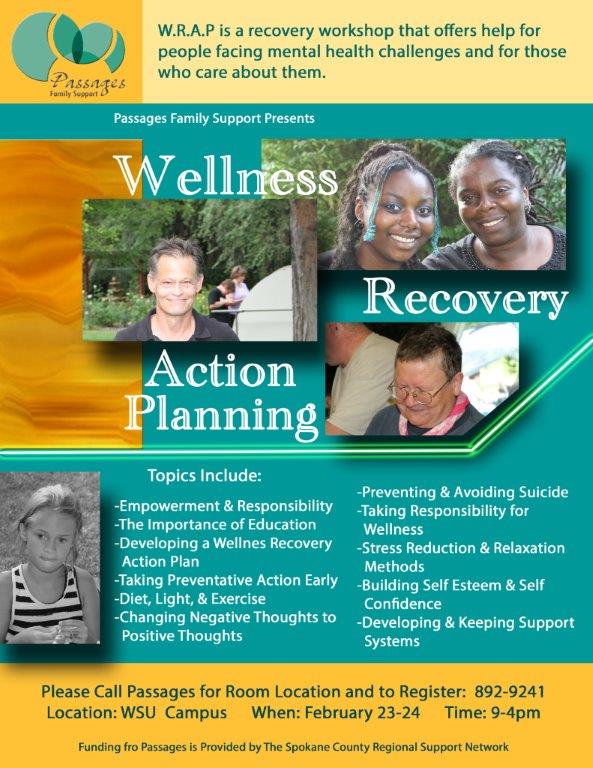 Passages
Family Support

W.R.A.P is a recovery workshop that offers help for people facing mental health challenges and for those who care about them.

Passages Family Support Presents

Wellness
Recovery
Action
Planning

Topics Include:

-Empowerment & Responsibility
-The Importance of Education
-Developing a Wellnes Recovery Action Plan
-Taking Preventative Action Early
-Diet, Light, & Exercise
-Changing Negative Thoughts to Positive Thoughts

-Preventing & Avoiding Suicide
-Taking Responsibility for Wellness
-Stress Reduction & Relaxation Methods
-Building Self Esteem & Self Confidence
-Developing & Keeping Support Systems

Please Call Passages for Room Location and to Register: 892-9241
Location: WSU Campus When: February 23-24 Time: 9-4pm

Funding fro Passages is Provided by The Spokane County Regional Support Network